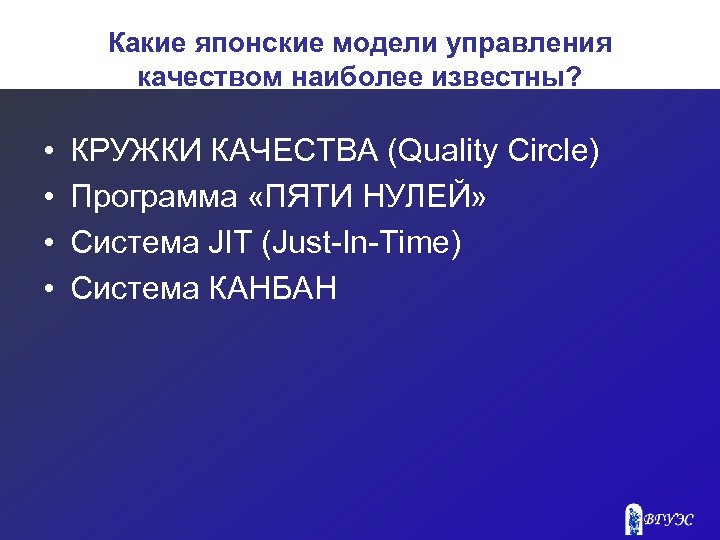 Какие японские модели управления качеством наиболее известны?

• КРУЖКИ КАЧЕСТВА (Quality Circle)
• Программа «ПЯТИ НУЛЕЙ»
• Система JIT (Just-In-Time)
• Система КАНБАН

ВГУЭС